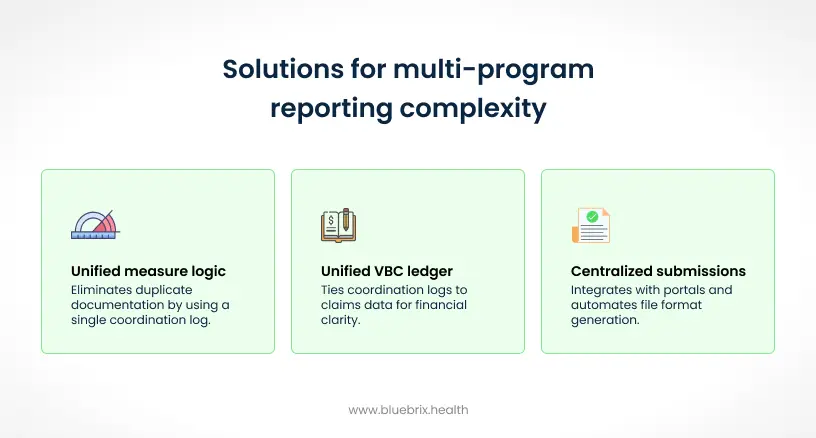 Solutions for multi-program reporting complexity

Unified measure logic
Eliminates duplicate documentation by using a single coordination log.

Unified VBC ledger
Ties coordination logs to claims data for financial clarity.

Centralized submissions
Integrates with portals and automates file format generation.

www.bluebrix.health